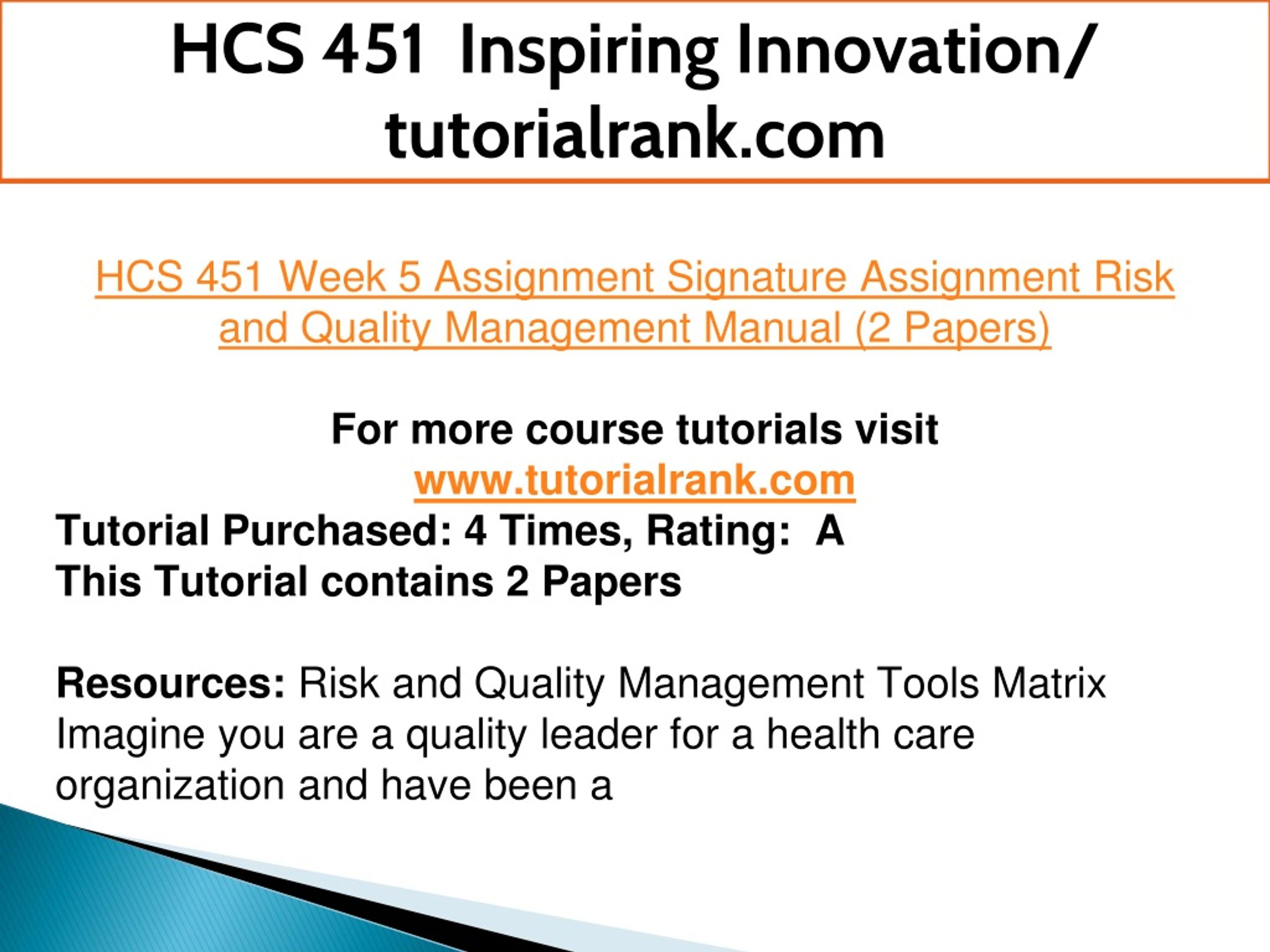 HCS 451 Inspiring Innovation/ tutorialrank.com

HCS 451 Week 5 Assignment Signature Assignment Risk and Quality Management Manual (2 Papers)

For more course tutorials visit
www.tutorialrank.com
Tutorial Purchased: 4 Times, Rating: A
This Tutorial contains 2 Papers

Resources: Risk and Quality Management Tools Matrix
Imagine you are a quality leader for a health care organization and have been a